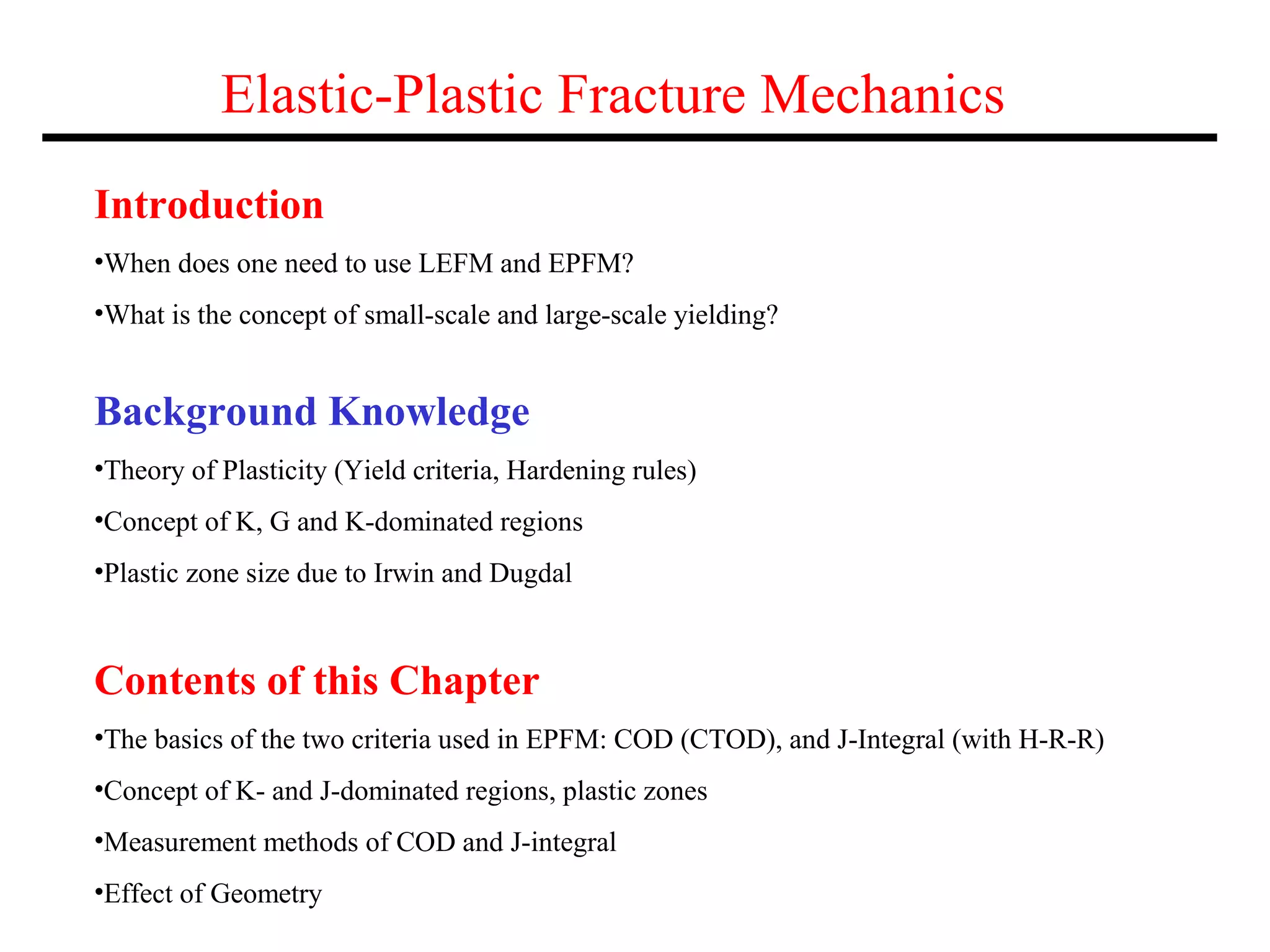 Elastic-Plastic Fracture Mechanics

Introduction

•When does one need to use LEFM and EPFM?

•What is the concept of small-scale and large-scale yielding?

Background Knowledge

•Theory of Plasticity (Yield criteria, Hardening rules)

•Concept of K, G and K-dominated regions

•Plastic zone size due to Irwin and Dugdal

Contents of this Chapter

•The basics of the two criteria used in EPFM: COD (CTOD), and J-Integral (with H-R-R)

•Concept of K- and J-dominated regions, plastic zones

•Measurement methods of COD and J-integral

•Effect of Geometry